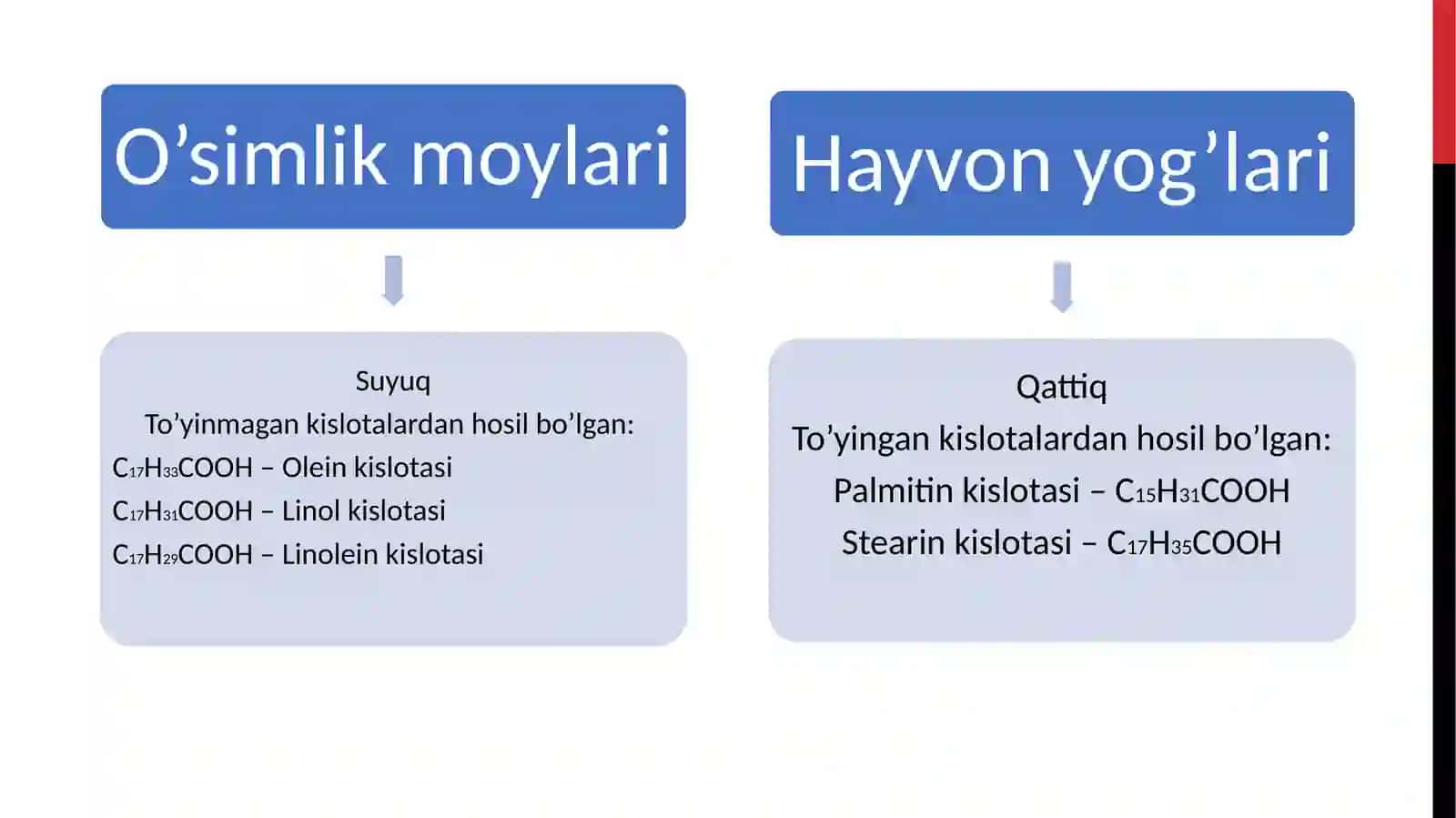 O’simlik moylari

Suyuq
To’yinmagan kislotalardan hosil bo’lgan:
$C_{17}H_{33}COOH$ – Olein kislotasi
$C_{17}H_{31}COOH$ – Linol kislotasi
$C_{17}H_{29}COOH$ – Linolein kislotasi

Hayvon yog’lari

Qattiq
To’yingan kislotalardan hosil bo’lgan:
Palmitin kislotasi – $C_{15}H_{31}COOH$
Stearin kislotasi – $C_{17}H_{35}COOH$